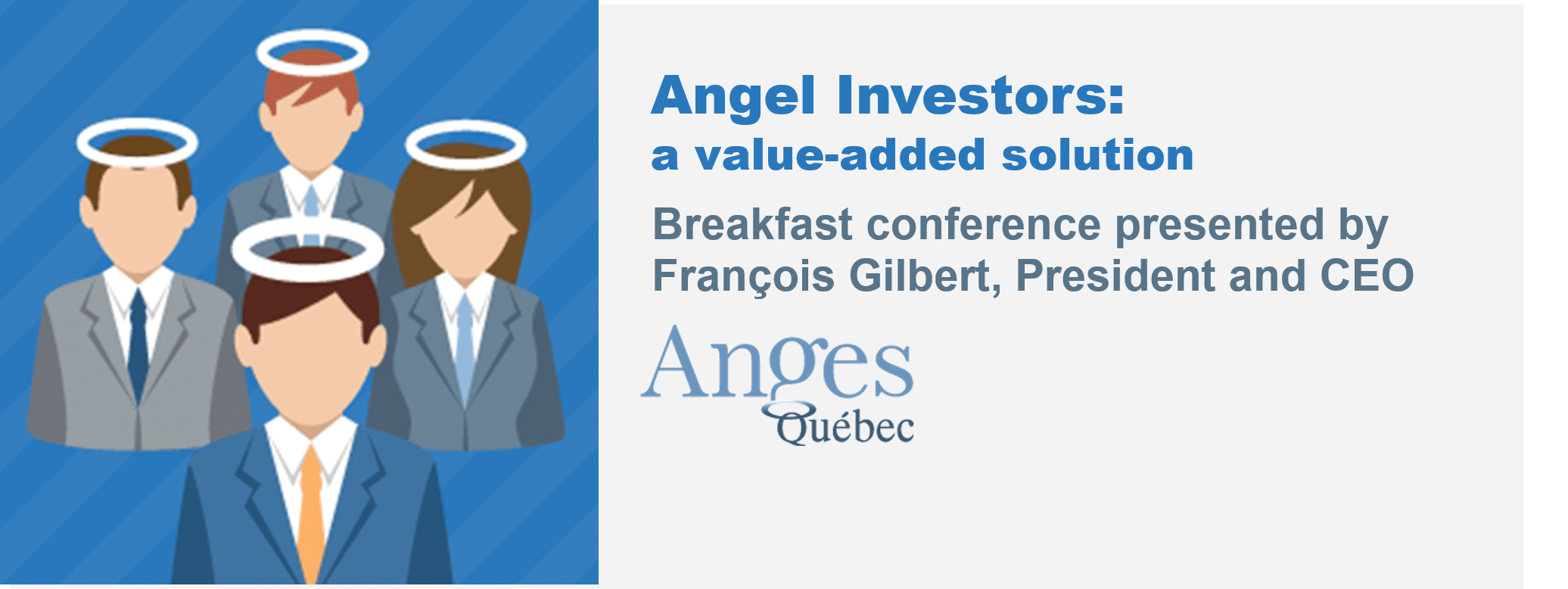 Angel Investors:
a value-added solution

Breakfast conference presented by François Gilbert, President and CEO

Anges
Québec